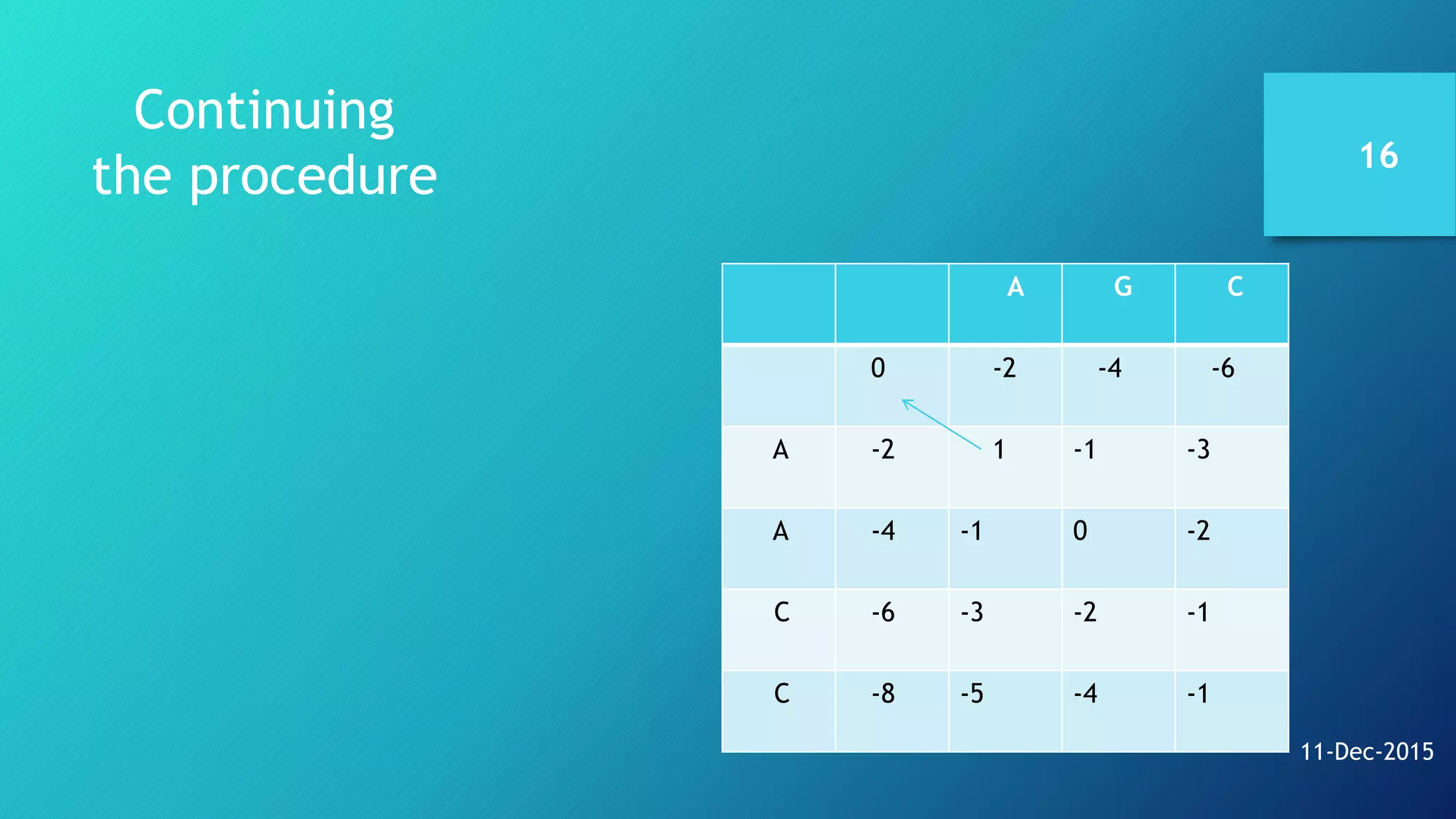 Continuing the procedure

16

|  |  | A | G | C |
|---|---|---|---|---|
|  | 0 | -2 | -4 | -6 |
| A | -2 | 1 | -1 | -3 |
| A | -4 | -1 | 0 | -2 |
| C | -6 | -3 | -2 | -1 |
| C | -8 | -5 | -4 | -1 |

11-Dec-2015